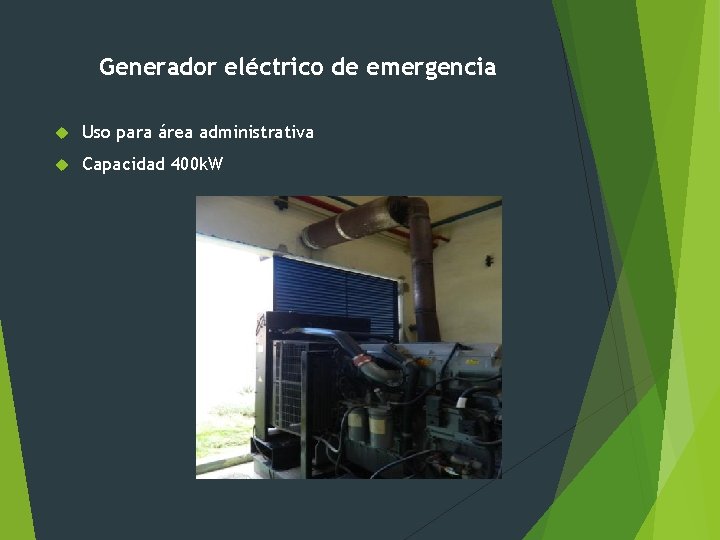 Generador eléctrico de emergencia

Uso para área administrativa

Capacidad 400kW